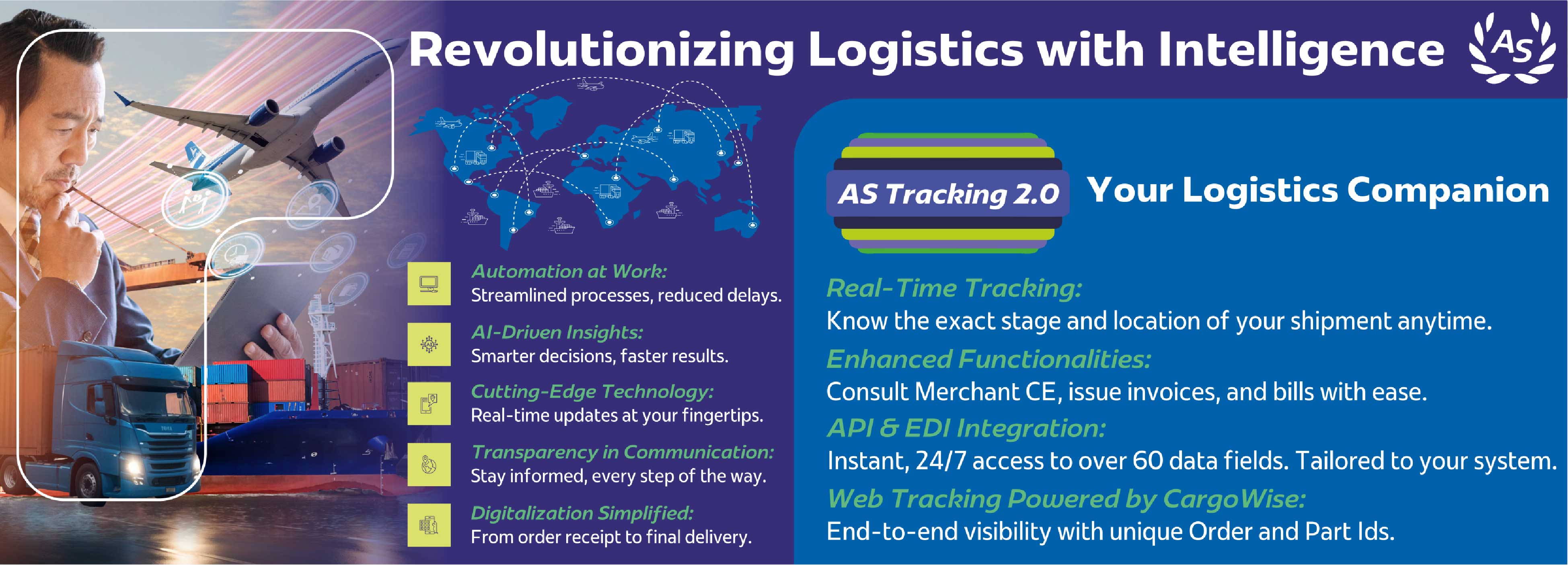 Revolutionizing Logistics with Intelligence

AS

Automation at Work:
Streamlined processes, reduced delays.

AI-Driven Insights:
Smarter decisions, faster results.

Cutting-Edge Technology:
Real-time updates at your fingertips.

Transparency in Communication:
Stay informed, every step of the way.

Digitalization Simplified:
From order receipt to final delivery.

AS Tracking 2.0 Your Logistics Companion

Real-Time Tracking:
Know the exact stage and location of your shipment anytime.

Enhanced Functionalities:
Consult Merchant CE, issue invoices, and bills with ease.

API & EDI Integration:
Instant, 24/7 access to over 60 data fields. Tailored to your system.

Web Tracking Powered by CargoWise:
End-to-end visibility with unique Order and Part Ids.